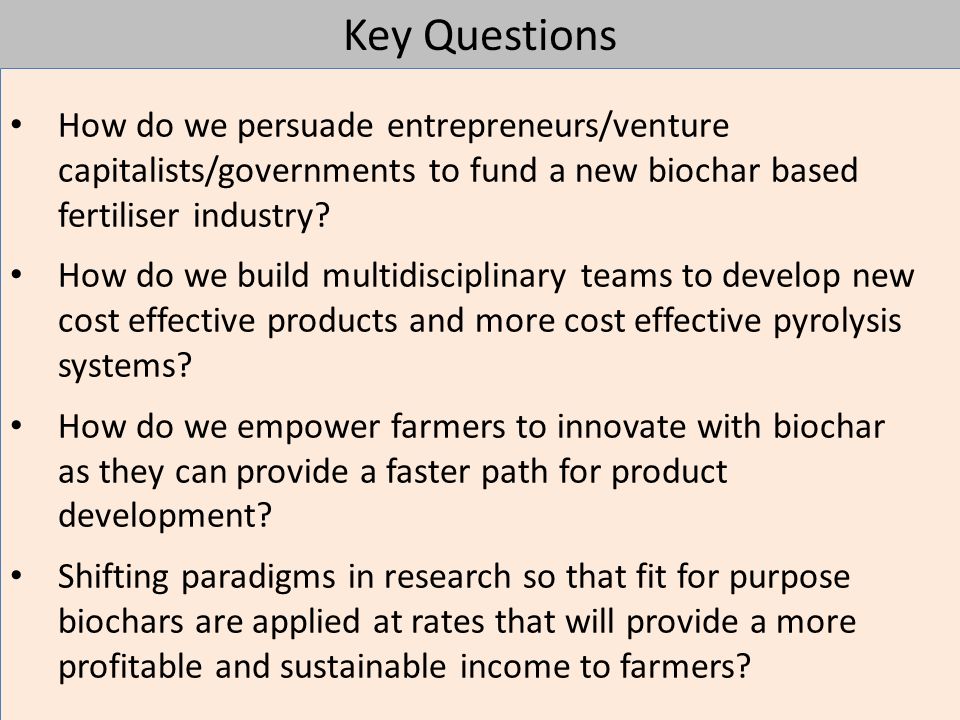 Key Questions

• How do we persuade entrepreneurs/venture capitalists/governments to fund a new biochar based fertiliser industry?

• How do we build multidisciplinary teams to develop new cost effective products and more cost effective pyrolysis systems?

• How do we empower farmers to innovate with biochar as they can provide a faster path for product development?

• Shifting paradigms in research so that fit for purpose biochars are applied at rates that will provide a more profitable and sustainable income to farmers?